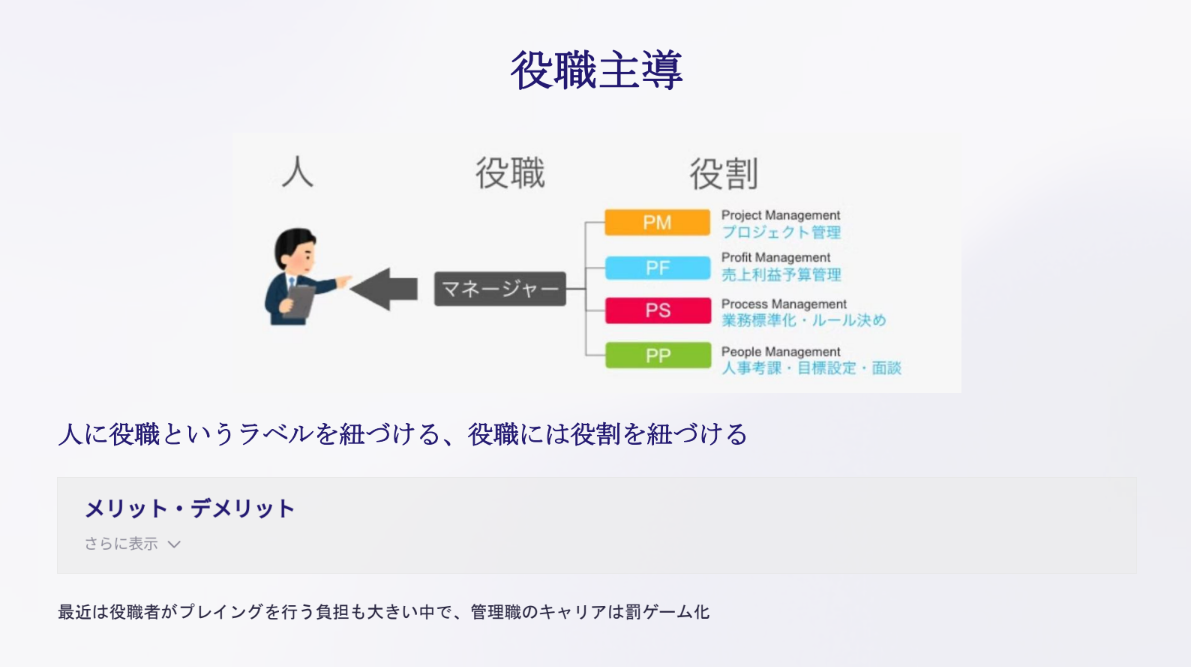 役職主導

人

役職

役割

マネージャー

PM
Project Management
プロジェクト管理

PF
Profit Management
売上利益予算管理

PS
Process Management
業務標準化・ルール決め

PP
People Management
人事考課・目標設定・面談

人に役職というラベルを紐づける、役職には役割を紐づける

メリット・デメリット

さらに表示

最近は役職者がプレイングを行う負担も大きい中で、管理職のキャリアは罰ゲーム化